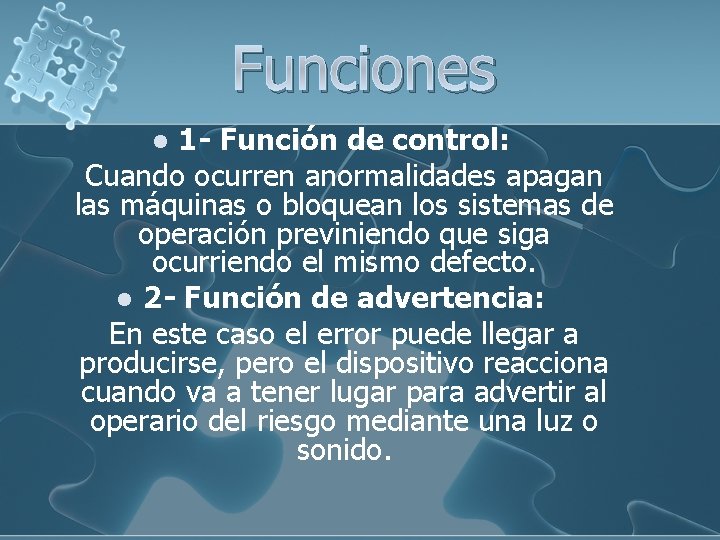 Funciones

• 1- Función de control:

Cuando ocurren anormalidades apagan las máquinas o bloquean los sistemas de operación previniendo que siga ocurriendo el mismo defecto.

• 2- Función de advertencia:

En este caso el error puede llegar a producirse, pero el dispositivo reacciona cuando va a tener lugar para advertir al operario del riesgo mediante una luz o sonido.